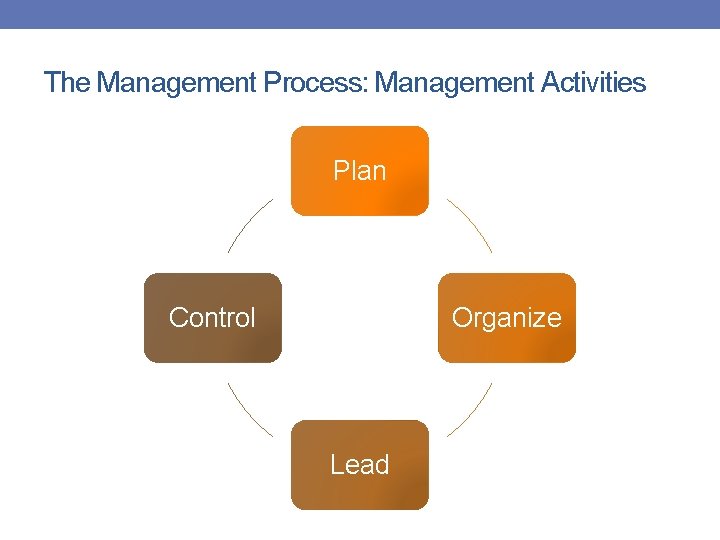 The Management Process: Management Activities

Plan

Organize

Lead

Control